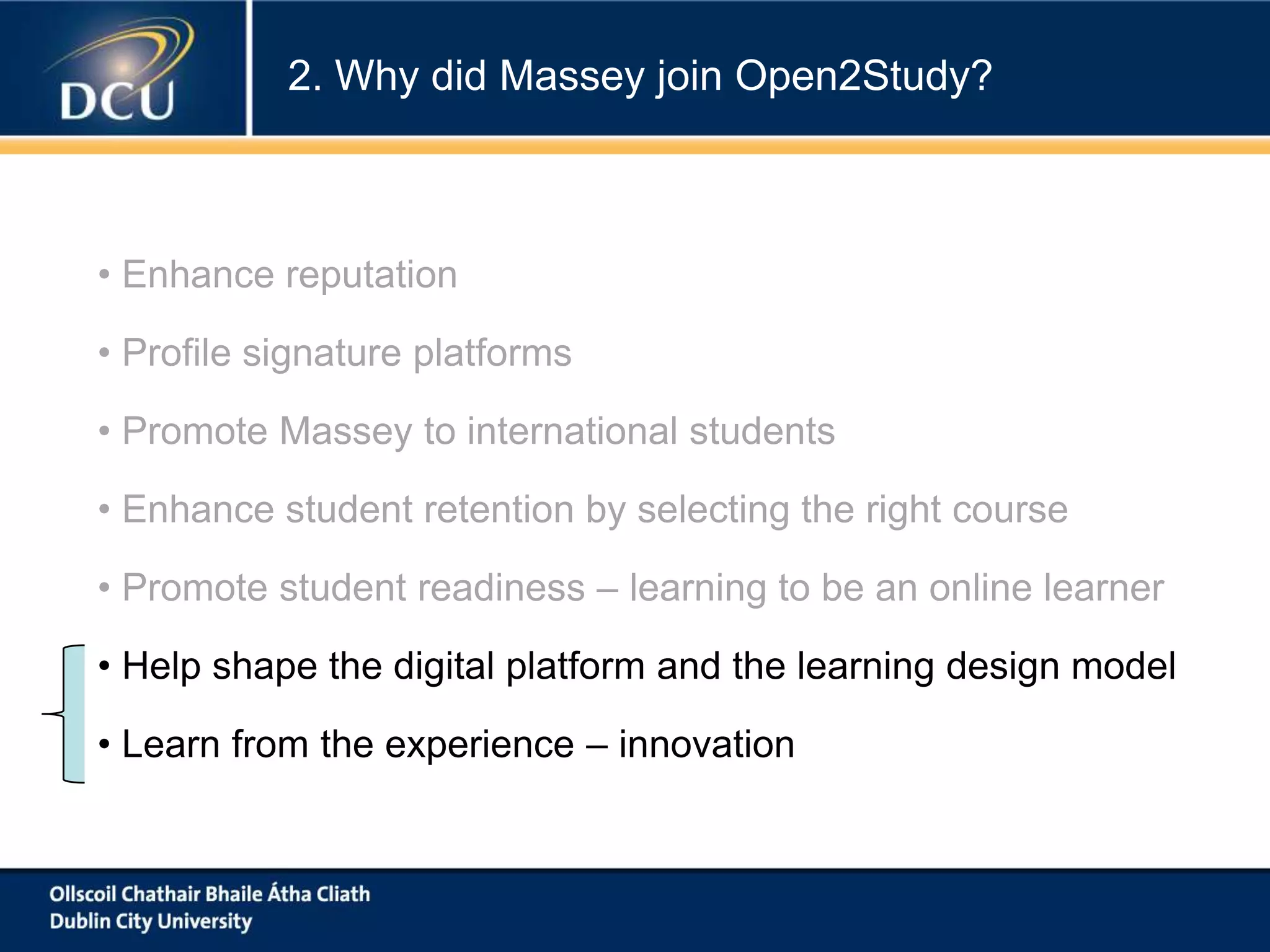 DCU

2. Why did Massey join Open2Study?

• Enhance reputation

• Profile signature platforms

• Promote Massey to international students

• Enhance student retention by selecting the right course

• Promote student readiness – learning to be an online learner

• Help shape the digital platform and the learning design model

• Learn from the experience – innovation

Ollscoil Chathair Bhaile Átha Cliath
Dublin City University